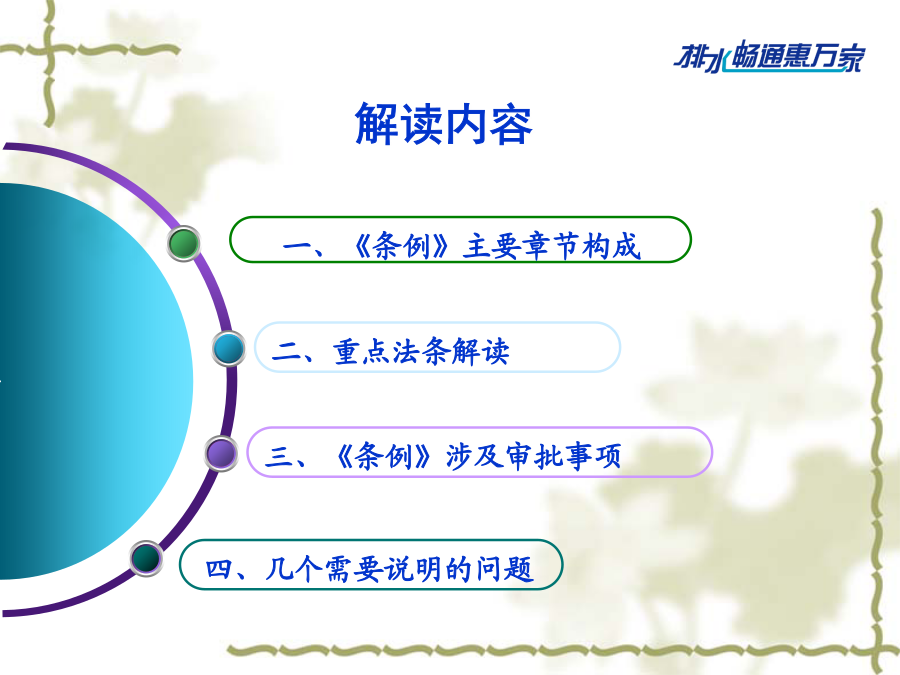 排水畅通惠万家

解读内容

一、《条例》主要章节构成

二、重点法条解读

三、《条例》涉及审批事项

四、几个需要说明的问题